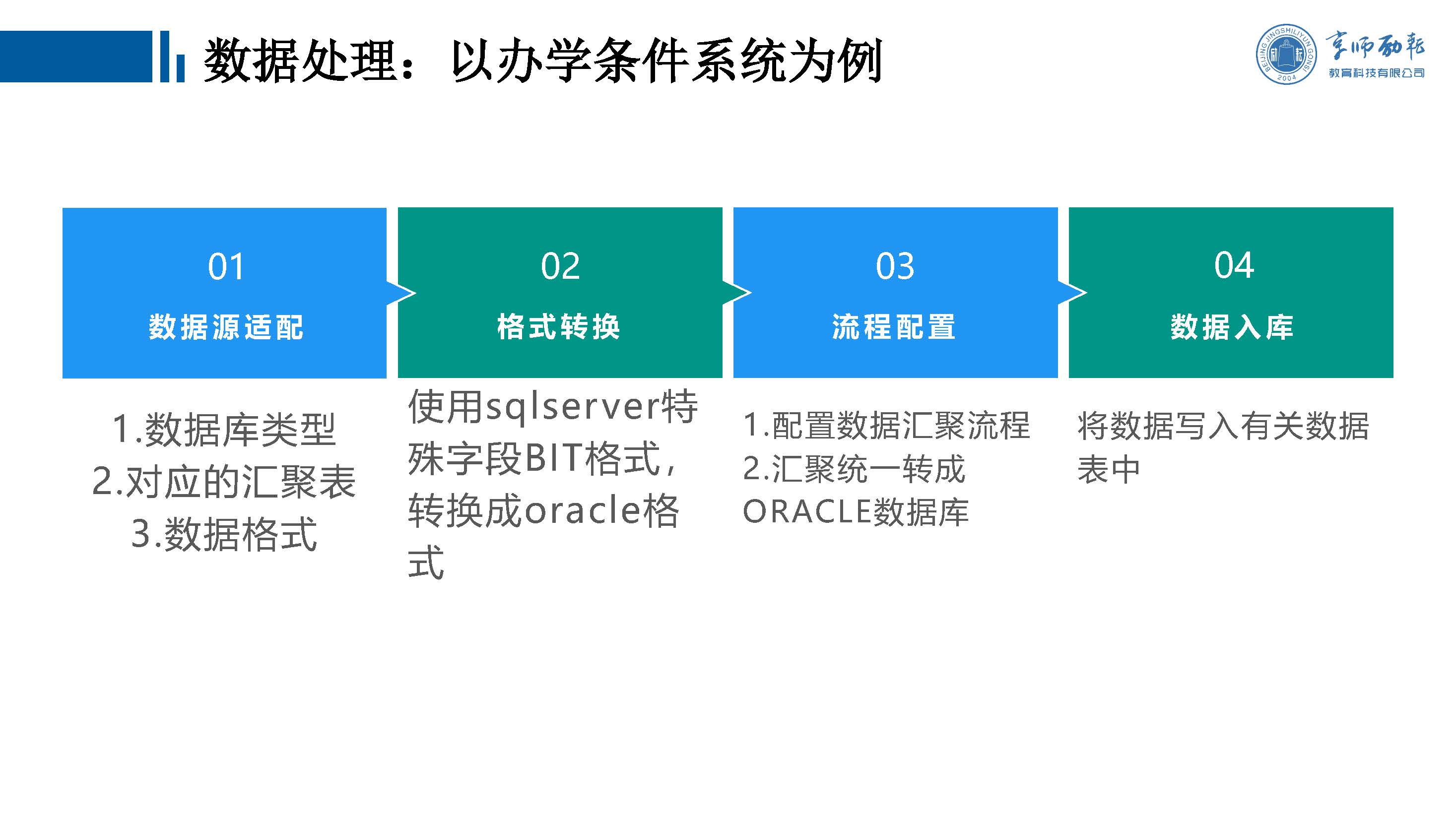 数据处理：以办学条件系统为例

BEIJING JINGSHILIYUN GONGSI 2004

京师励耘
教育科技有限公司

01
数据源适配

1.数据库类型
2.对应的汇聚表
3.数据格式

02
格式转换

使用sqlserver特殊字段BIT格式，转换成oracle格式

03
流程配置

1.配置数据汇聚流程
2.汇聚统一转成ORACLE数据库

04
数据入库

将数据写入有关数据表中